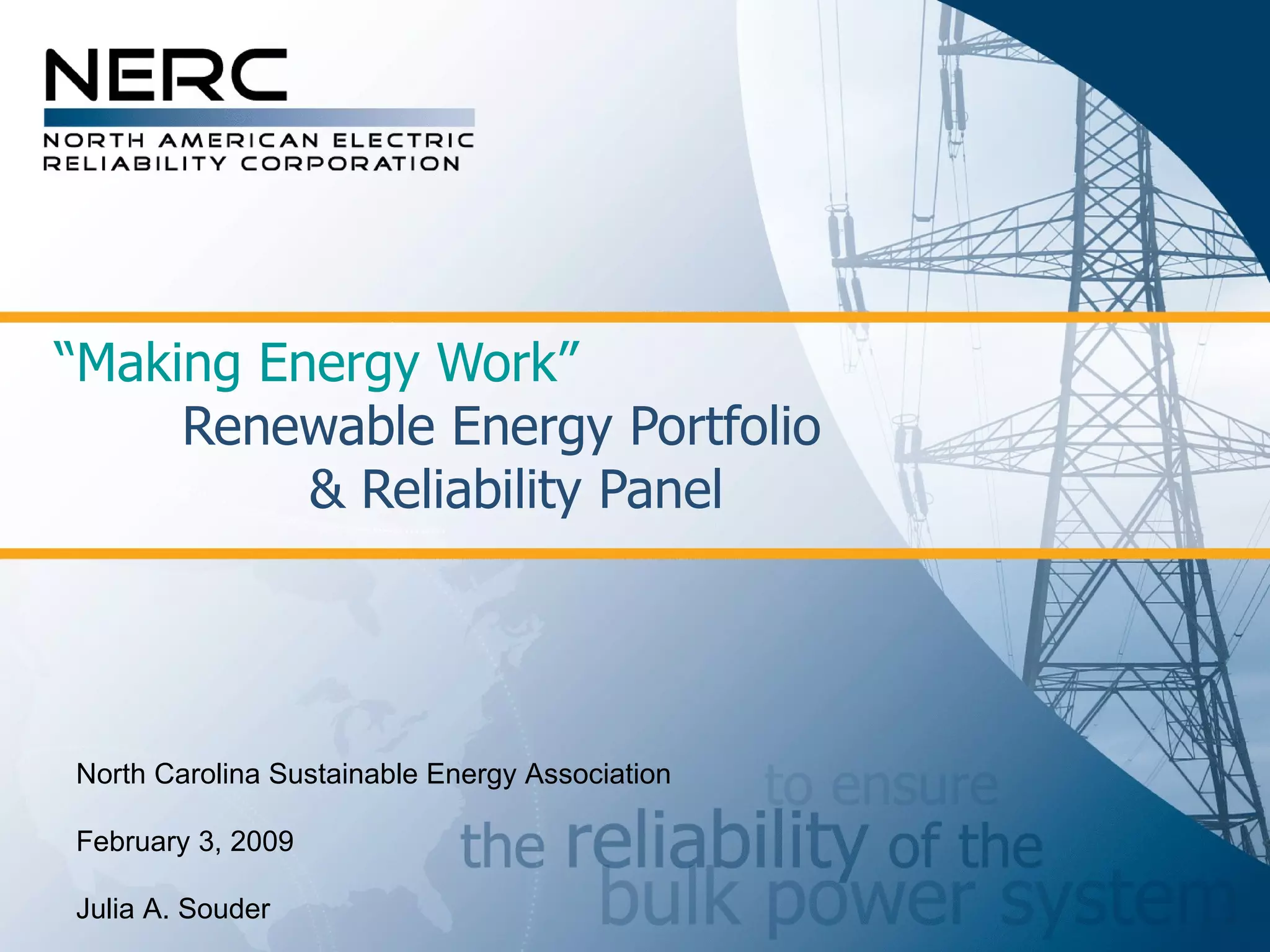 NERC
NORTH AMERICAN ELECTRIC RELIABILITY CORPORATION

"Making Energy Work"
Renewable Energy Portfolio & Reliability Panel

North Carolina Sustainable Energy Association

February 3, 2009

Julia A. Souder

to ensure the reliability of the bulk power system